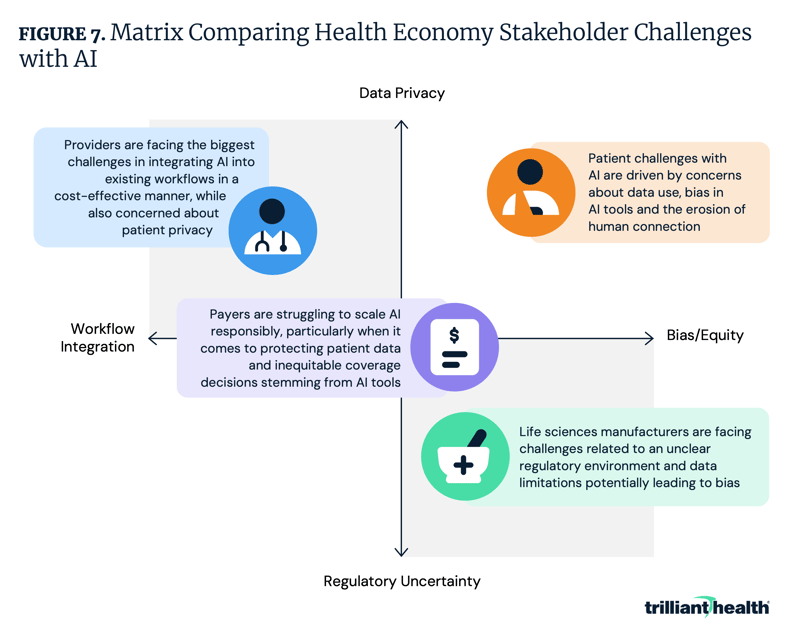 FIGURE 7. Matrix Comparing Health Economy Stakeholder Challenges with AI

Data Privacy

Providers are facing the biggest challenges in integrating AI into existing workflows in a cost-effective manner, while also concerned about patient privacy

Patient challenges with AI are driven by concerns about data use, bias in AI tools and the erosion of human connection

Workflow Integration

Payers are struggling to scale AI responsibly, particularly when it comes to protecting patient data and inequitable coverage decisions stemming from AI tools

$

Bias/Equity

Life sciences manufacturers are facing challenges related to an unclear regulatory environment and data limitations potentially leading to bias

Regulatory Uncertainty

trilliant health